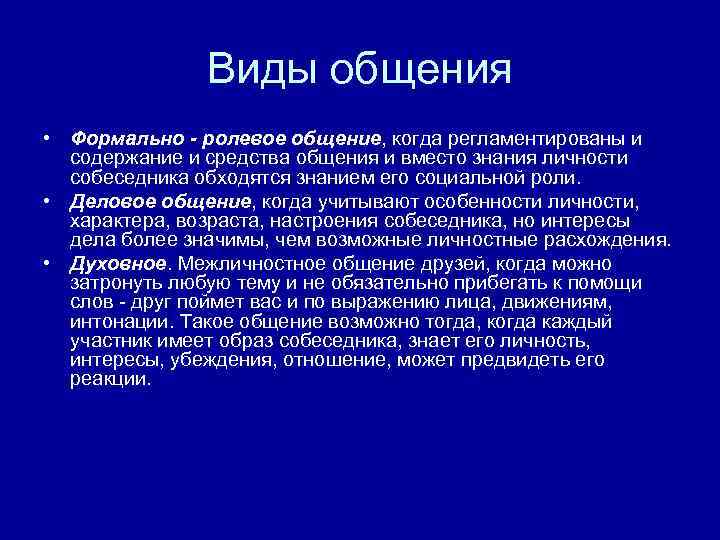 Виды общения

• Формально - ролевое общение, когда регламентированы и содержание и средства общения и вместо знания личности собеседника обходятся знанием его социальной роли.
• Деловое общение, когда учитывают особенности личности, характера, возраста, настроения собеседника, но интересы дела более значимы, чем возможные личностные расхождения.
• Духовное. Межличностное общение друзей, когда можно затронуть любую тему и не обязательно прибегать к помощи слов - друг поймет вас и по выражению лица, движениям, интонации. Такое общение возможно тогда, когда каждый участник имеет образ собеседника, знает его личность, интересы, убеждения, отношение, может предвидеть его реакции.